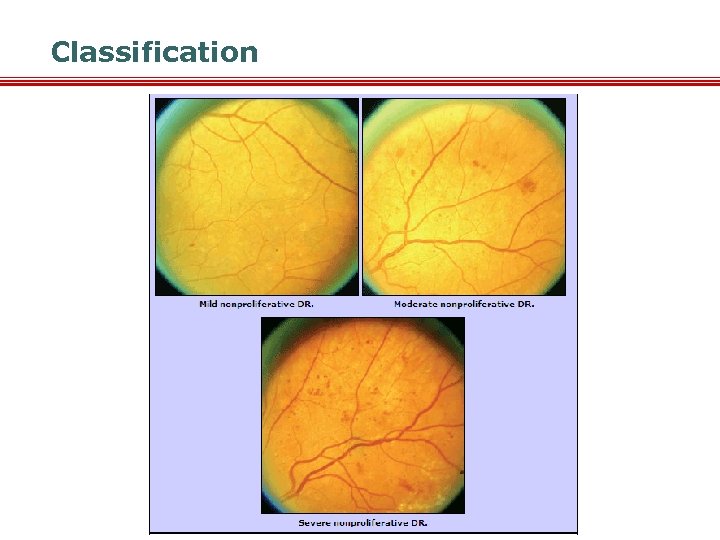 Classification

Mild nonproliferative DR.

Moderate nonproliferative DR.

Severe nonproliferative DR.